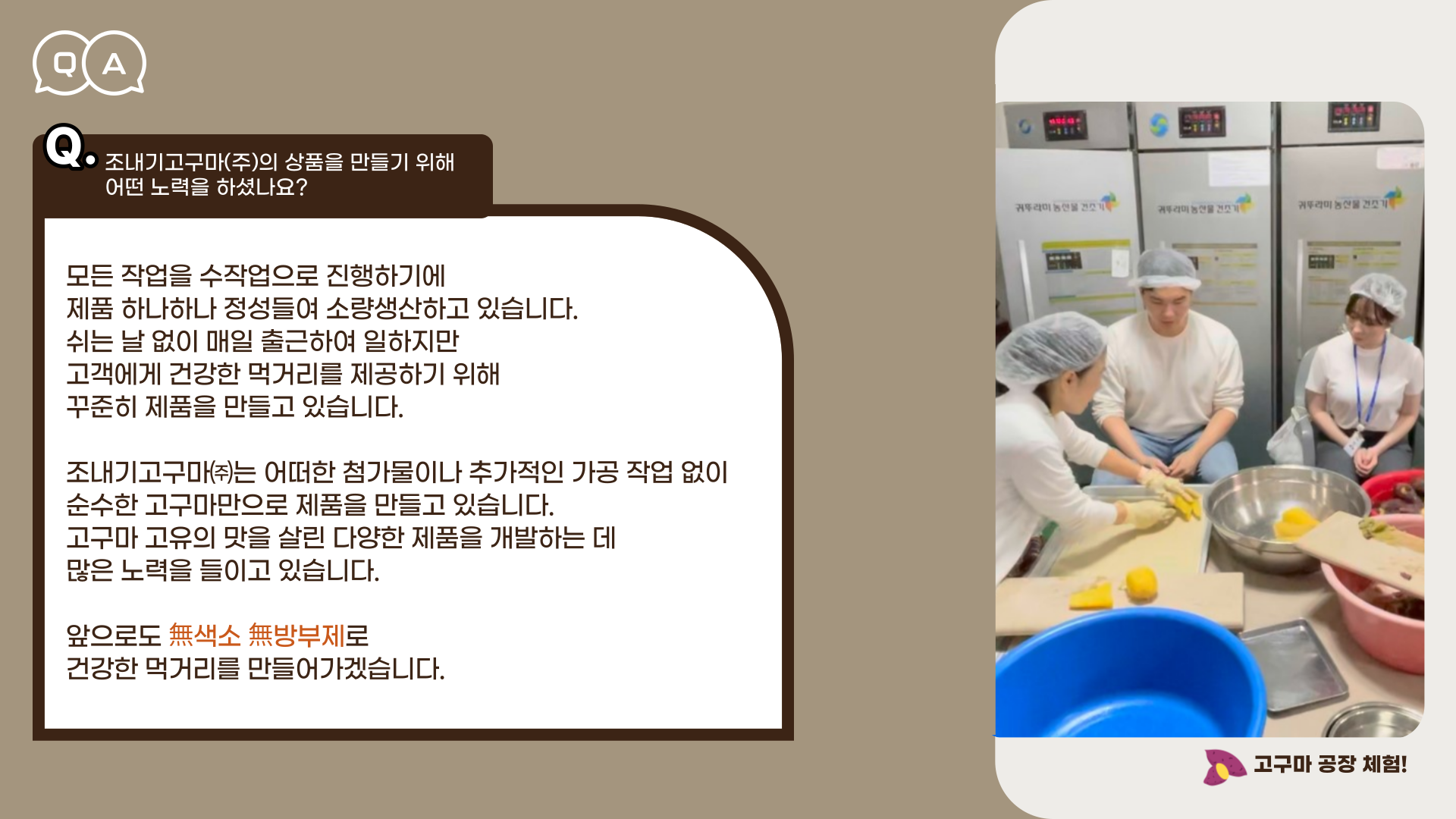 Q A

Q. 조내기고구마(주)의 상품을 만들기 위해 어떤 노력을 하셨나요?

모든 작업을 수작업으로 진행하기에
제품 하나하나 정성들여 소량생산하고 있습니다.
쉬는 날 없이 매일 출근하여 일하지만
고객에게 건강한 먹거리를 제공하기 위해
꾸준히 제품을 만들고 있습니다.

조내기고구마㈜는 어떠한 첨가물이나 추가적인 가공 작업 없이
순수한 고구마만으로 제품을 만들고 있습니다.
고구마 고유의 맛을 살린 다양한 제품을 개발하는 데
많은 노력을 들이고 있습니다.

앞으로도 無색소 無방부제로
건강한 먹거리를 만들어가겠습니다.

귀뚜라미 농산물 건조기
귀뚜라미 농산물 건조기
귀뚜라미 농산물 건조기

고구마 공장 체험!